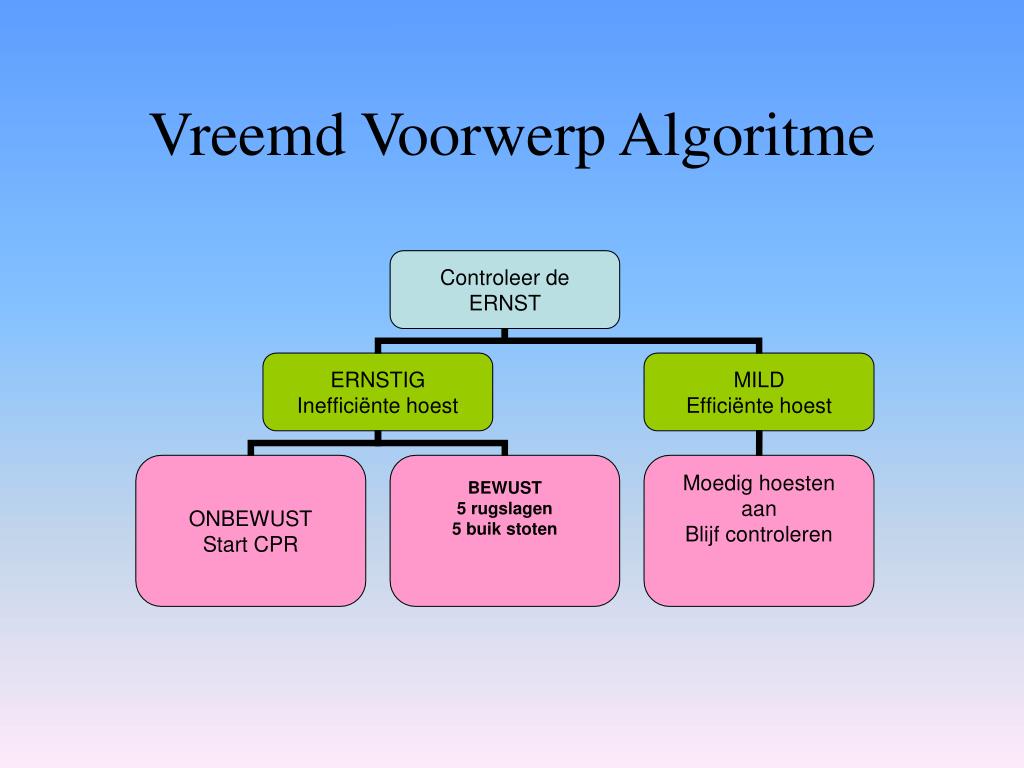 Vreemd Voorwerp Algoritme

Controleer de ERNST

ERNSTIG
Inefficiënte hoest

MILD
Efficiënte hoest

ONBEWUST
Start CPR

BEWUST
5 rugslagen
5 buik stoten

Moedig hoesten aan
Blijf controleren